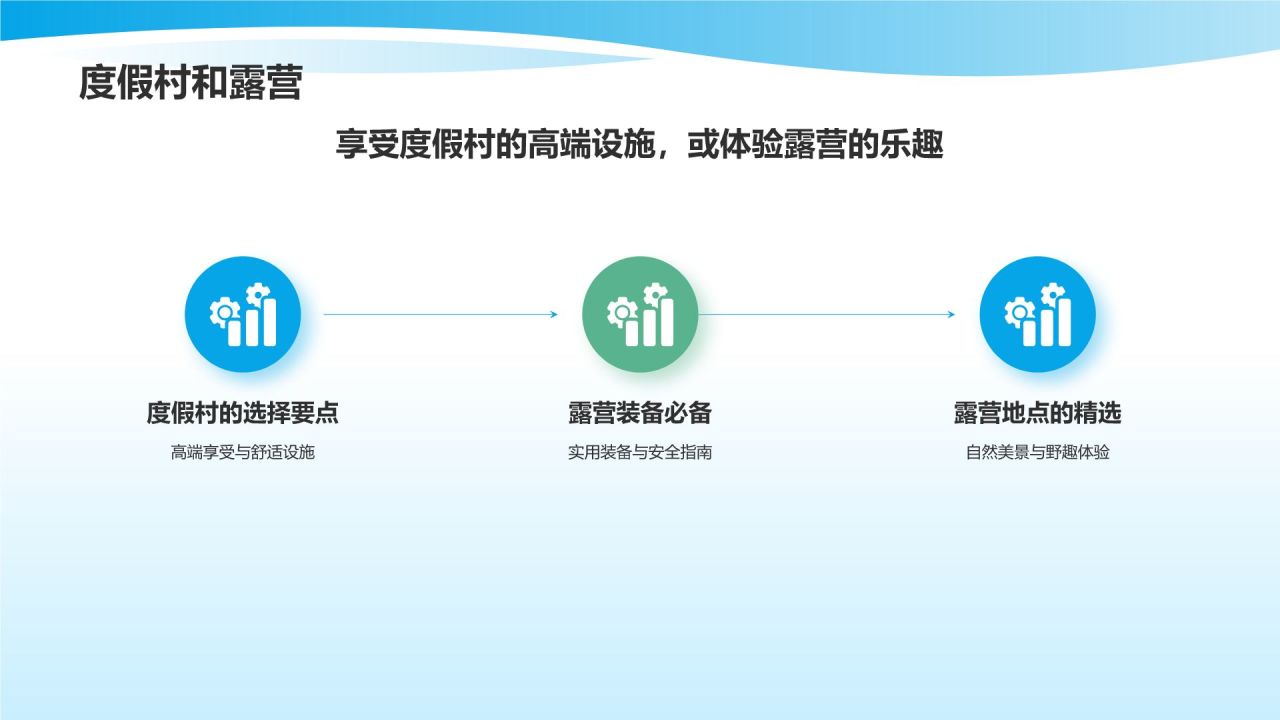 度假村和露营

享受度假村的高端设施，或体验露营的乐趣

度假村的选择要点

高端享受与舒适设施

露营装备必备

实用装备与安全指南

露营地点的精选

自然美景与野趣体验